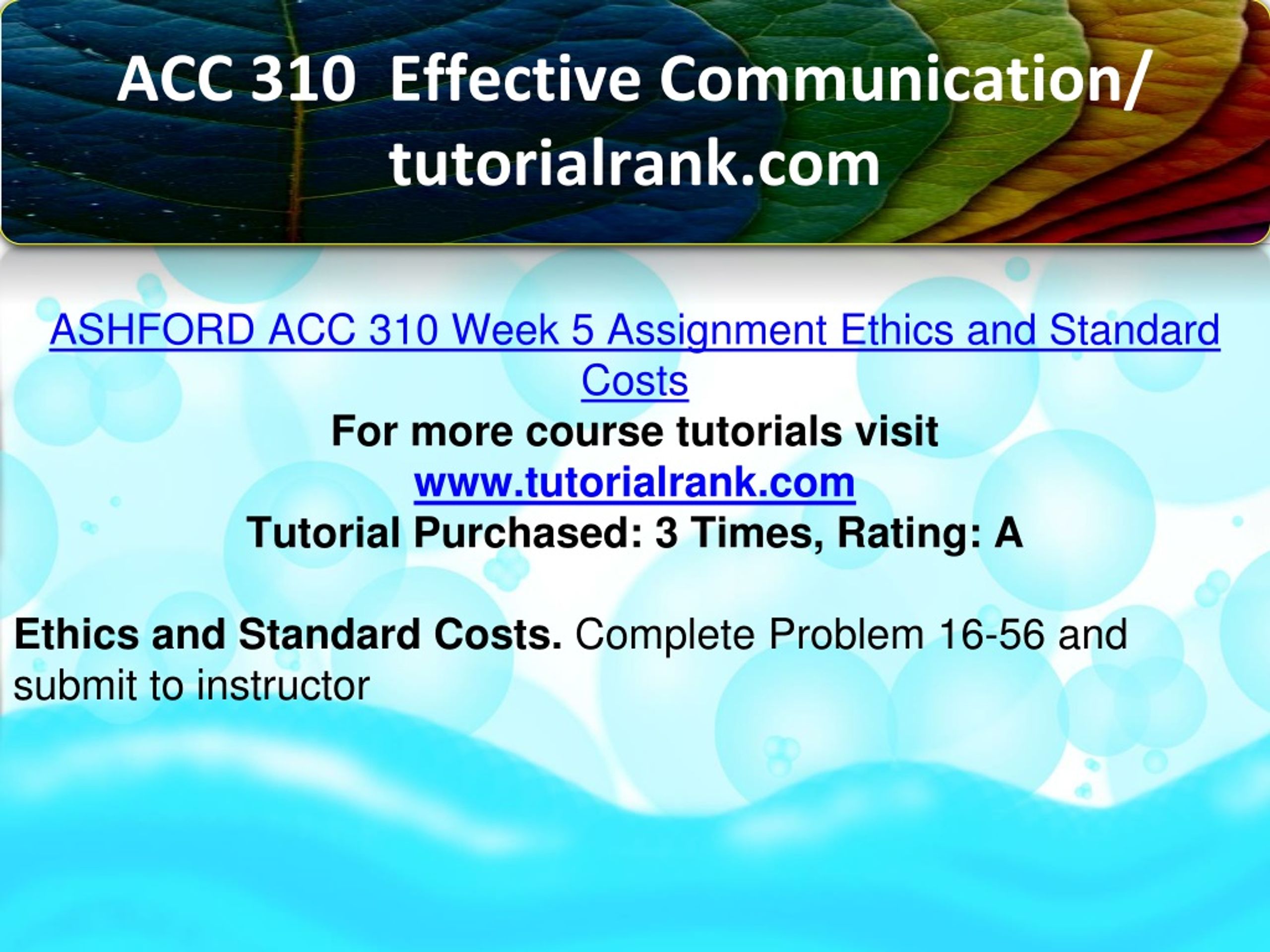 ACC 310 Effective Communication/ tutorialrank.com

ASHFORD ACC 310 Week 5 Assignment Ethics and Standard Costs
For more course tutorials visit
www.tutorialrank.com
Tutorial Purchased: 3 Times, Rating: A

Ethics and Standard Costs. Complete Problem 16-56 and submit to instructor